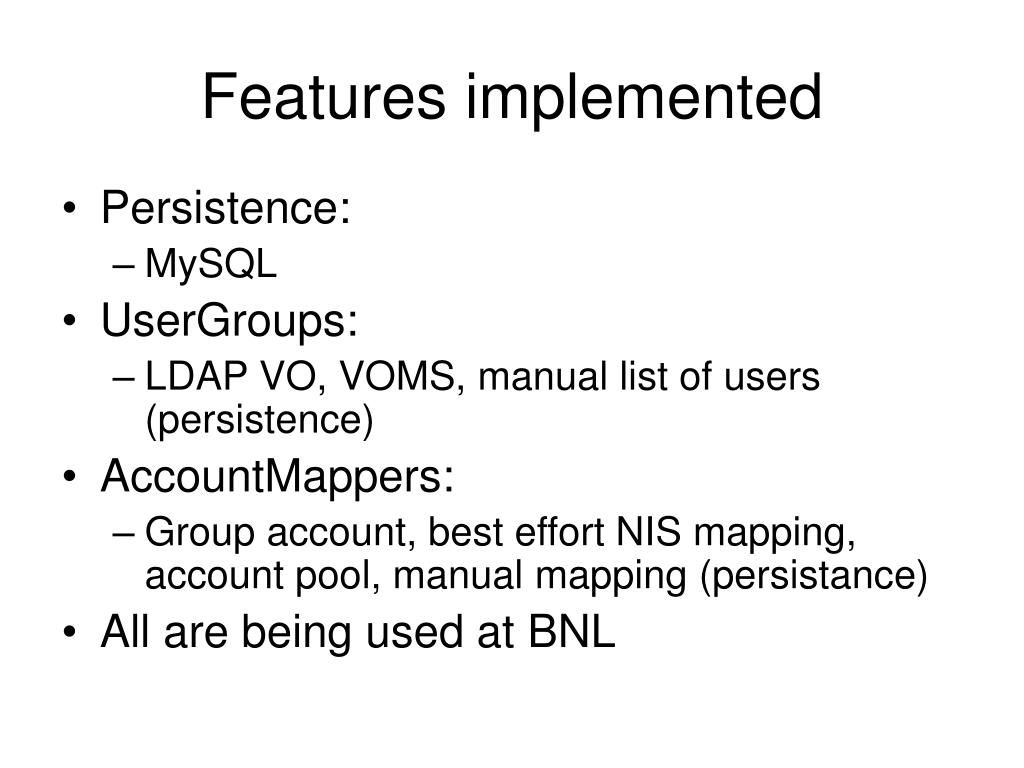 Features implemented

• Persistence:
  – MySQL
• UserGroups:
  – LDAP VO, VOMS, manual list of users (persistence)
• AccountMappers:
  – Group account, best effort NIS mapping, account pool, manual mapping (persistance)
• All are being used at BNL